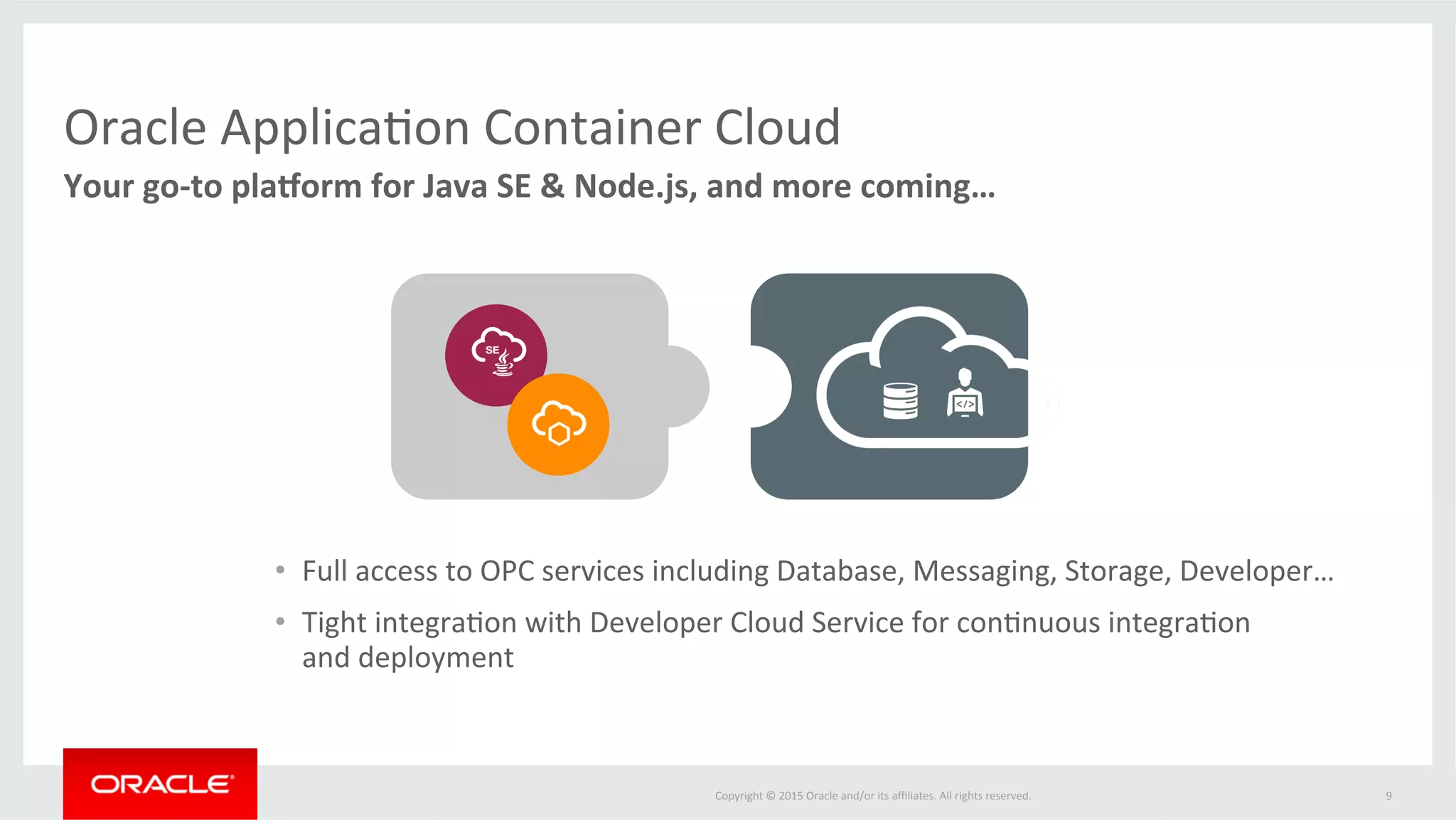 Oracle Application Container Cloud

Your go-to platform for Java SE & Node.js, and more coming…

SE

</>

• Full access to OPC services including Database, Messaging, Storage, Developer…

• Tight integration with Developer Cloud Service for continuous integration and deployment

ORACLE

Copyright © 2015 Oracle and/or its affiliates. All rights reserved.

9